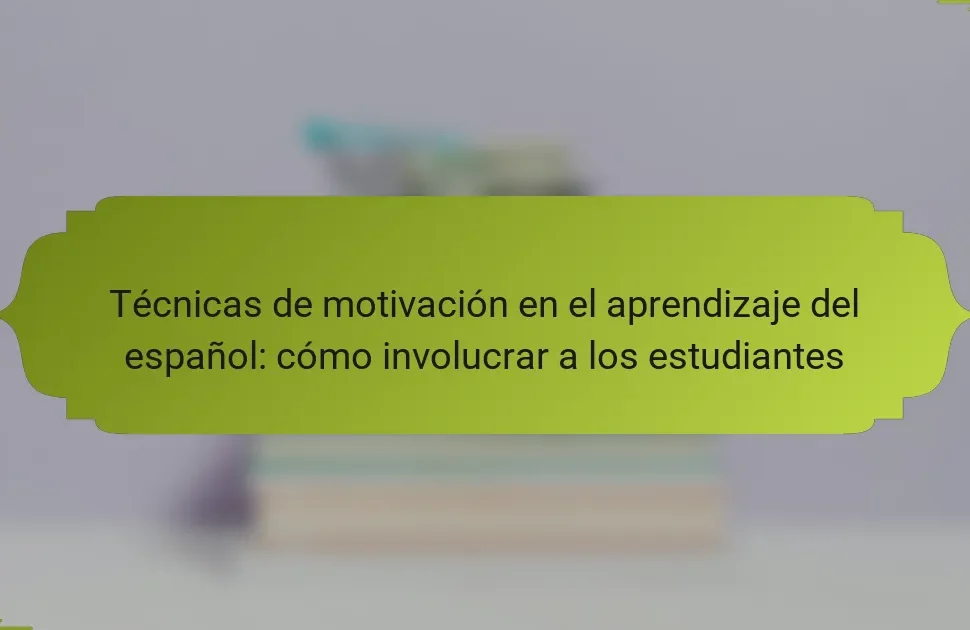 Técnicas de motivación en el aprendizaje del español: cómo involucrar a los estudiantes